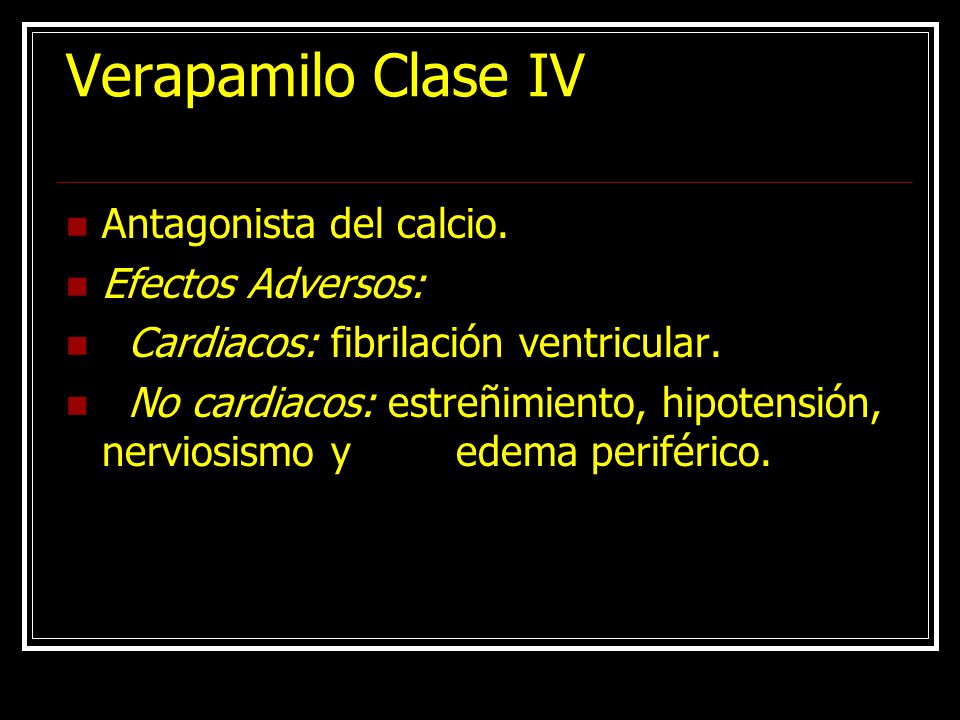 Verapamilo Clase IV

Antagonista del calcio.

Efectos Adversos:

Cardiacos: fibrilación ventricular.

No cardiacos: estreñimiento, hipotensión, nerviosismo y edema periférico.